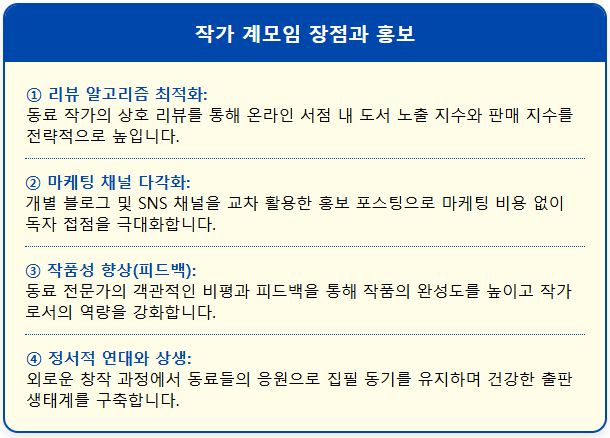 작가 계모임 장점과 홍보

① 리뷰 알고리즘 최적화:
동료 작가의 상호 리뷰를 통해 온라인 서점 내 도서 노출 지수와 판매 지수를 전략적으로 높입니다.

② 마케팅 채널 다각화:
개별 블로그 및 SNS 채널을 교차 활용한 홍보 포스팅으로 마케팅 비용 없이 독자 접점을 극대화합니다.

③ 작품성 향상(피드백):
동료 전문가의 객관적인 비평과 피드백을 통해 작품의 완성도를 높이고 작가로서의 역량을 강화합니다.

④ 정서적 연대와 상생:
외로운 창작 과정에서 동료들의 응원으로 집필 동기를 유지하며 건강한 출판 생태계를 구축합니다.